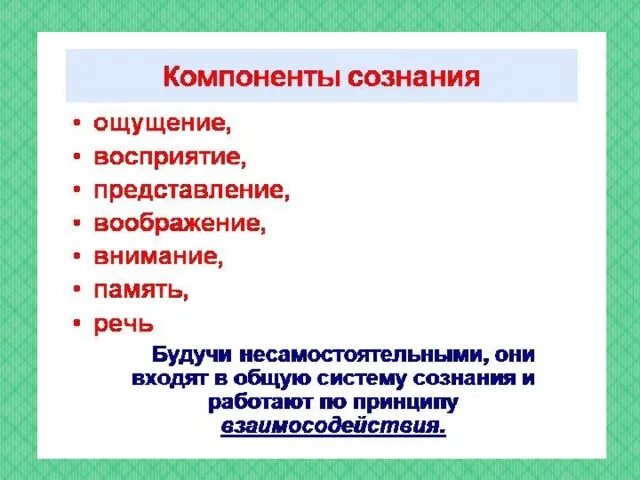 Компоненты сознания

• ощущение,
• восприятие,
• представление,
• воображение,
• внимание,
• память,
• речь

Будучи несамостоятельными, они входят в общую систему сознания и работают по принципу взаимосодействия.